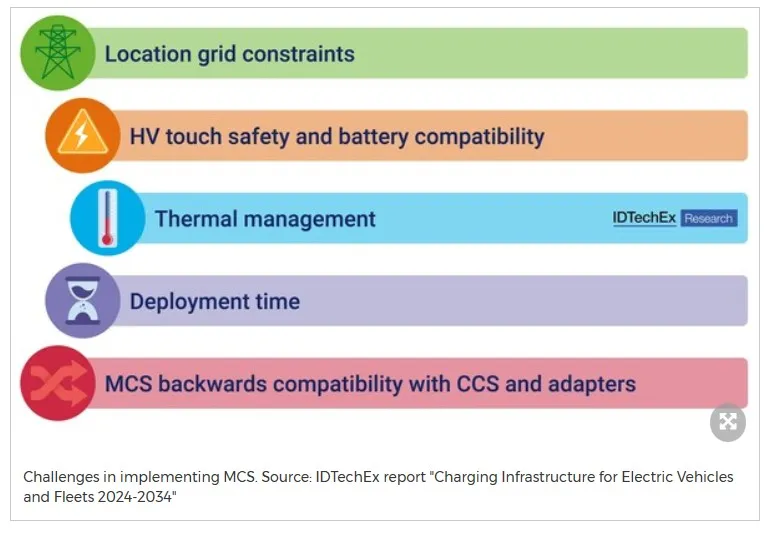 Location grid constraints

HV touch safety and battery compatibility

Thermal management

IDTechEx Research

Deployment time

MCS backwards compatibility with CCS and adapters

Challenges in implementing MCS. Source: IDTechEx report "Charging Infrastructure for Electric Vehicles and Fleets 2024-2034"